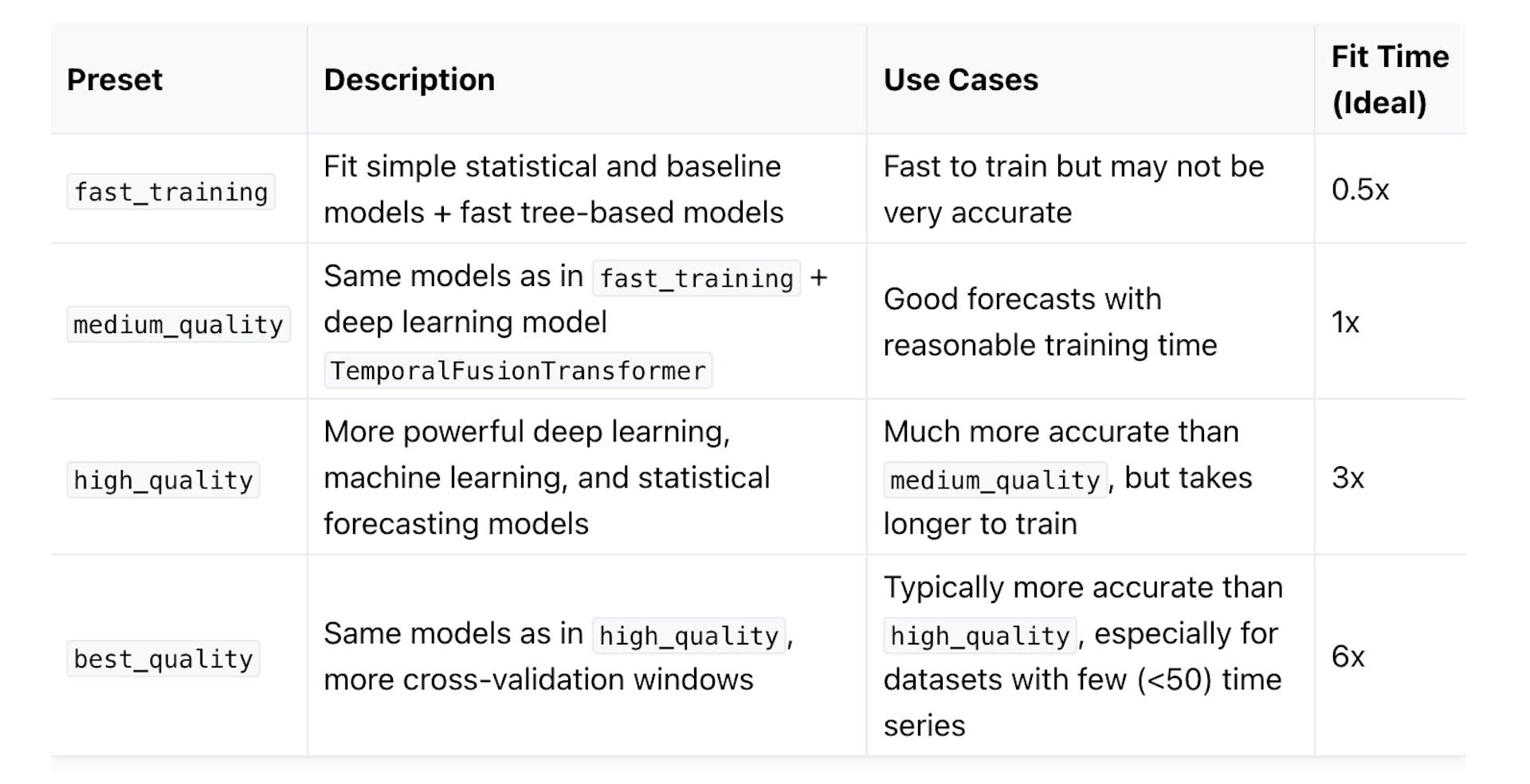 | Preset | Description | Use Cases | Fit Time (Ideal) |
|---|---|---|---|
| fast_training | Fit simple statistical and baseline models + fast tree-based models | Fast to train but may not be very accurate | 0.5x |
| medium_quality | Same models as in fast_training + deep learning model TemporalFusionTransformer | Good forecasts with reasonable training time | 1x |
| high_quality | More powerful deep learning, machine learning, and statistical forecasting models | Much more accurate than medium_quality, but takes longer to train | 3x |
| best_quality | Same models as in high_quality, more cross-validation windows | Typically more accurate than high_quality, especially for datasets with few (<50) time series | 6x |